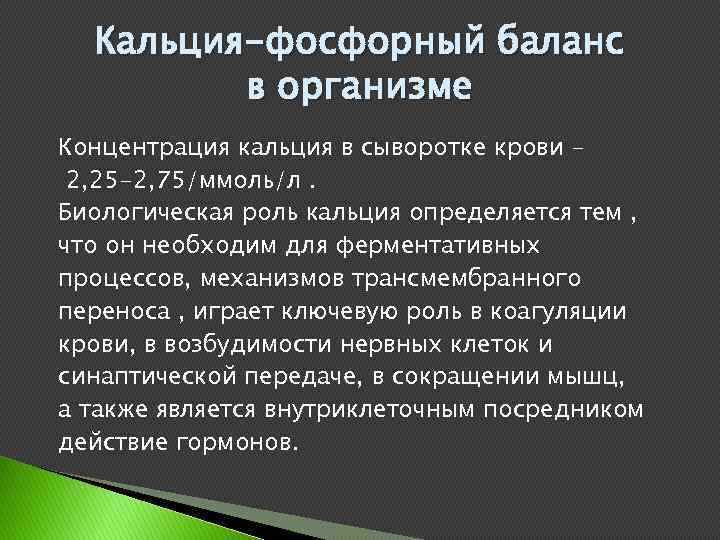 Кальция-фосфорный баланс в организме

Концентрация кальция в сыворотке крови – 2,25–2,75/ммоль/л .
Биологическая роль кальция определяется тем , что он необходим для ферментативных процессов, механизмов трансмембранного переноса , играет ключевую роль в коагуляции крови, в возбудимости нервных клеток и синаптической передаче, в сокращении мышц, а также является внутриклеточным посредником действие гормонов.